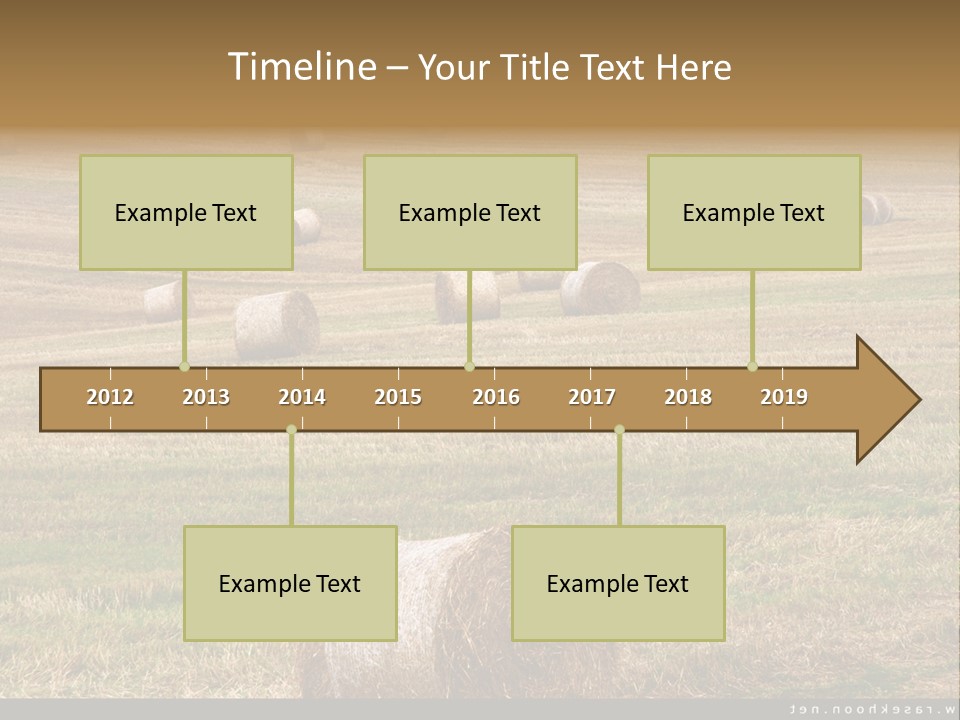 Timeline – Your Title Text Here

Example Text

Example Text

Example Text

2012 2013 2014 2015 2016 2017 2018 2019

Example Text

Example Text

w.rasekhoon.net